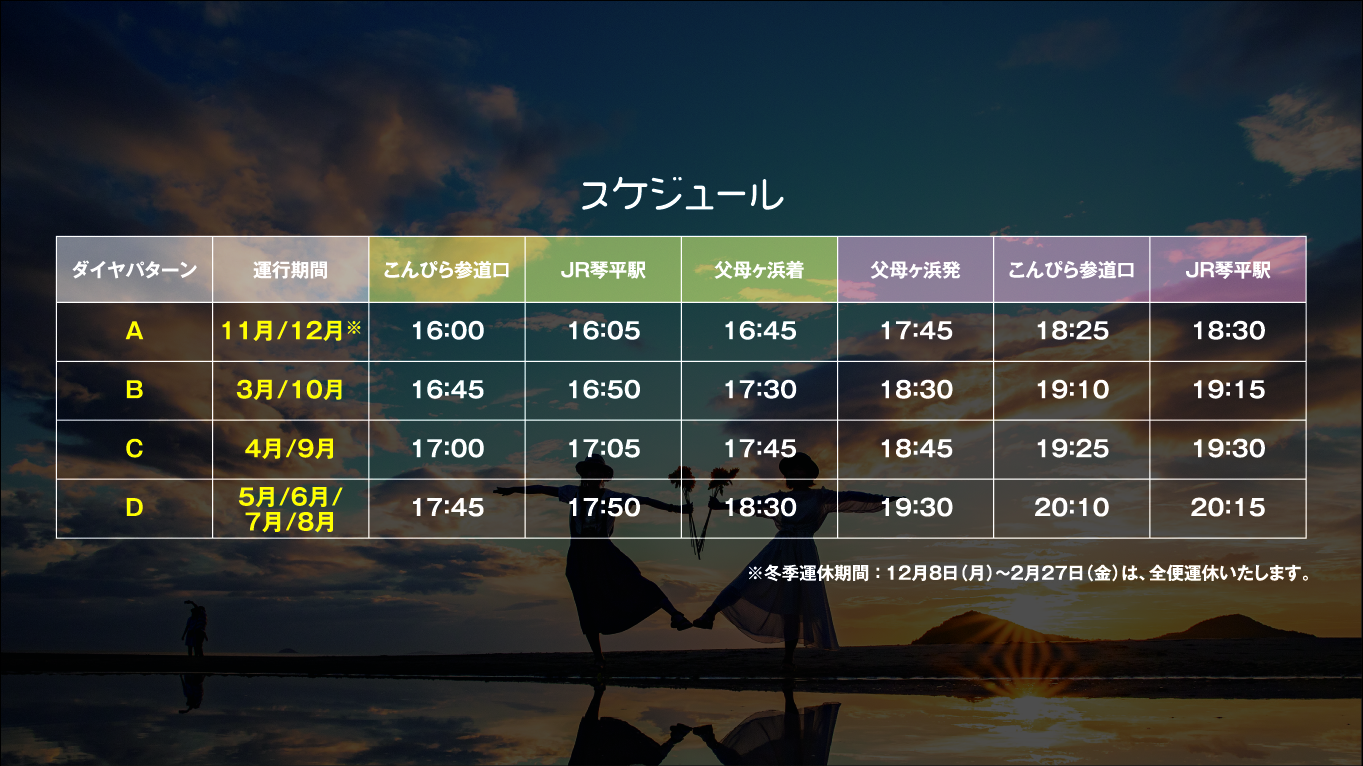 スケジュール

| ダイヤパターン | 運行期間 | こんぴら参道口 | JR琴平駅 | 父母ヶ浜着 | 父母ヶ浜発 | こんぴら参道口 | JR琴平駅 |
|---|---|---|---|---|---|---|---|
| A | 11月/12月※ | 16:00 | 16:05 | 16:45 | 17:45 | 18:25 | 18:30 |
| B | 3月/10月 | 16:45 | 16:50 | 17:30 | 18:30 | 19:10 | 19:15 |
| C | 4月/9月 | 17:00 | 17:05 | 17:45 | 18:45 | 19:25 | 19:30 |
| D | 5月/6月/7月/8月 | 17:45 | 17:50 | 18:30 | 19:30 | 20:10 | 20:15 |

※冬季運休期間：12月8日（月）～2月27日（金）は、全便運休いたします。